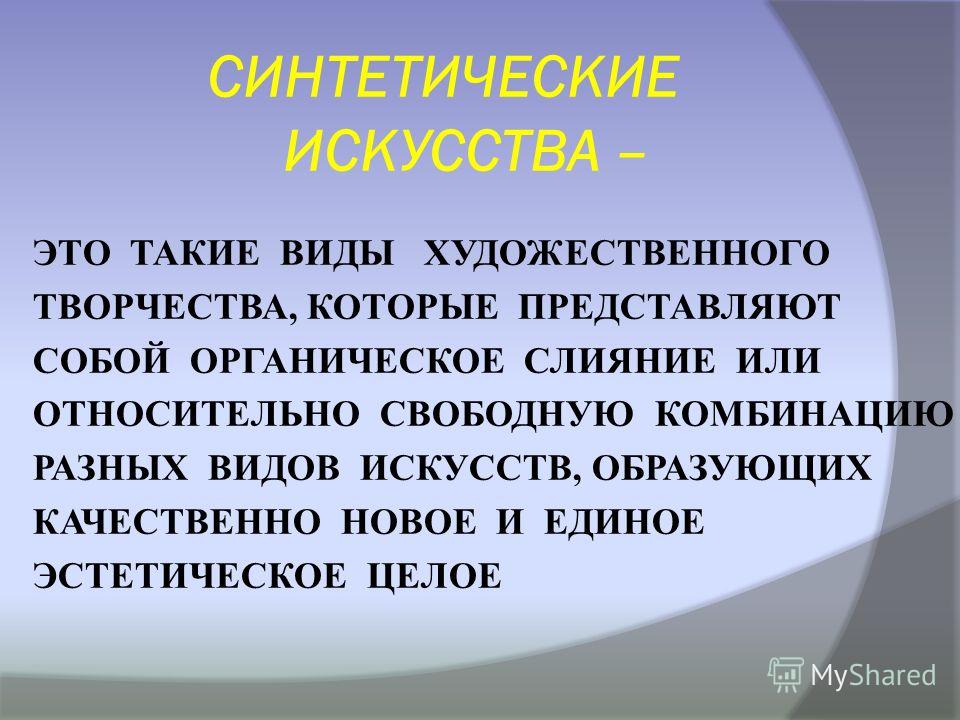 СИНТЕТИЧЕСКИЕ ИСКУССТВА –

ЭТО ТАКИЕ ВИДЫ ХУДОЖЕСТВЕННОГО ТВОРЧЕСТВА, КОТОРЫЕ ПРЕДСТАВЛЯЮТ СОБОЙ ОРГАНИЧЕСКОЕ СЛИЯНИЕ ИЛИ ОТНОСИТЕЛЬНО СВОБОДНУЮ КОМБИНАЦИЮ РАЗНЫХ ВИДОВ ИСКУССТВ, ОБРАЗУЮЩИХ КАЧЕСТВЕННО НОВОЕ И ЕДИНОЕ ЭСТЕТИЧЕСКОЕ ЦЕЛОЕ

MyShared